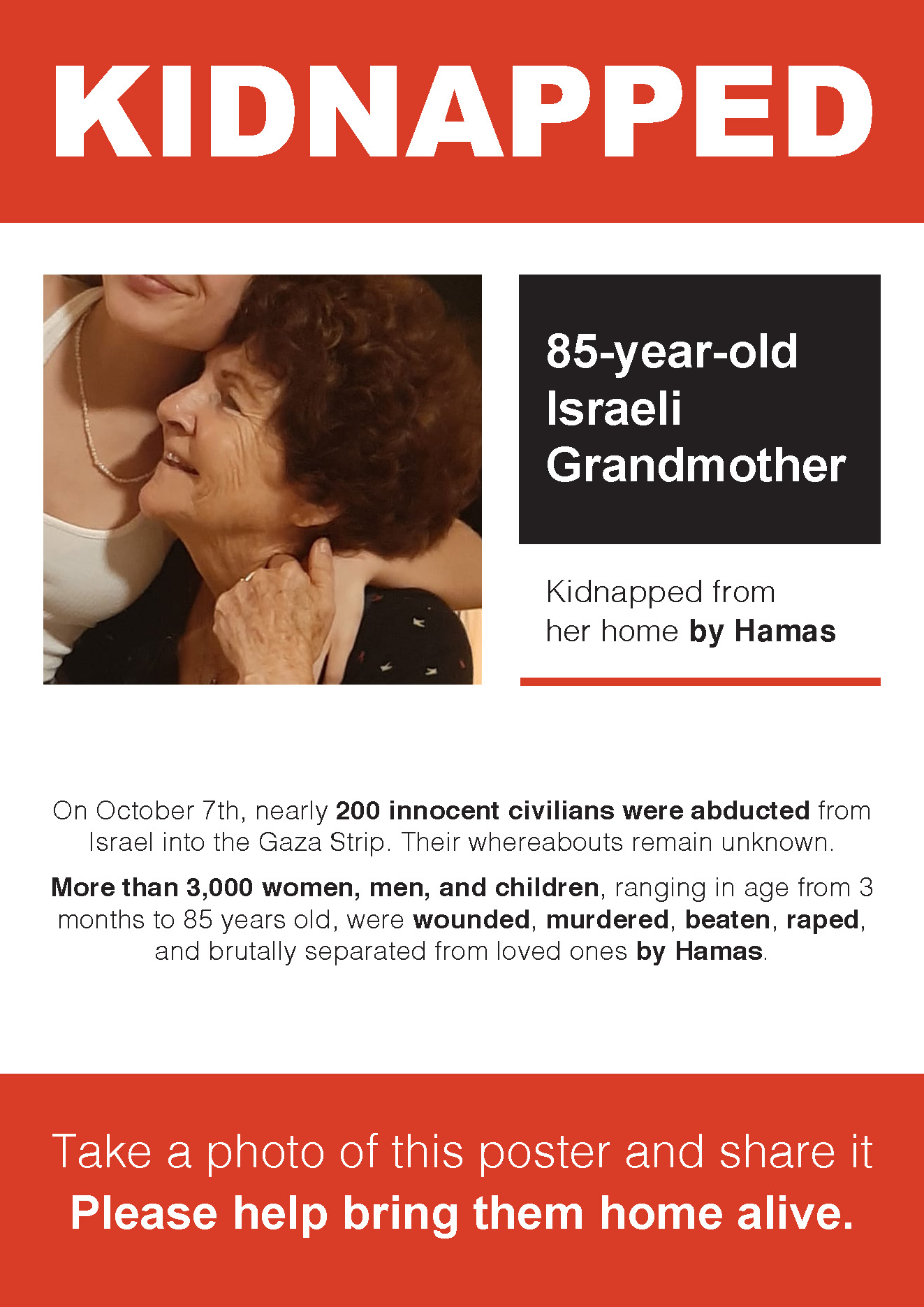 KIDNAPPED

85-year-old Israeli Grandmother

Kidnapped from her home by Hamas

On October 7th, nearly 200 innocent civilians were abducted from Israel into the Gaza Strip. Their whereabouts remain unknown.

More than 3,000 women, men, and children, ranging in age from 3 months to 85 years old, were wounded, murdered, beaten, raped, and brutally separated from loved ones by Hamas.

Take a photo of this poster and share it
Please help bring them home alive.